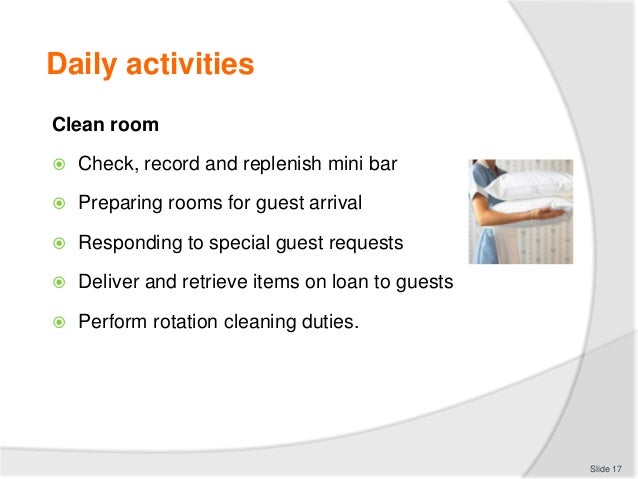 Daily activities

Clean room

- Check, record and replenish mini bar
- Preparing rooms for guest arrival
- Responding to special guest requests
- Deliver and retrieve items on loan to guests
- Perform rotation cleaning duties.

Slide 17